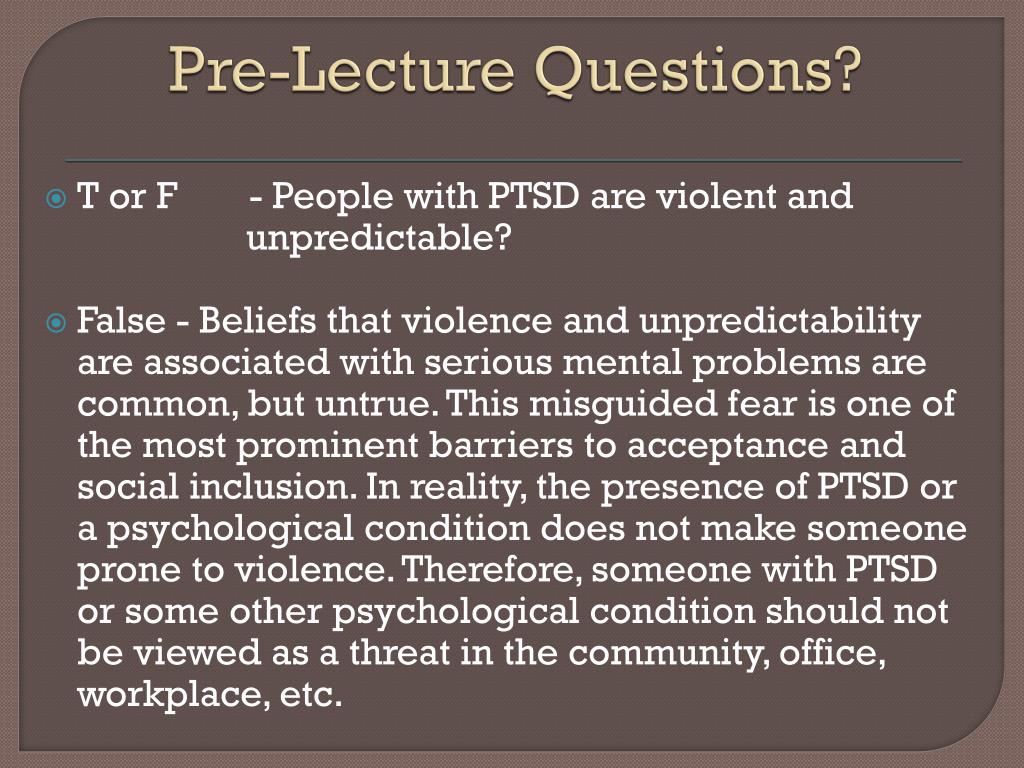 Pre-Lecture Questions?

T or F - People with PTSD are violent and unpredictable?

False - Beliefs that violence and unpredictability are associated with serious mental problems are common, but untrue. This misguided fear is one of the most prominent barriers to acceptance and social inclusion. In reality, the presence of PTSD or a psychological condition does not make someone prone to violence. Therefore, someone with PTSD or some other psychological condition should not be viewed as a threat in the community, office, workplace, etc.